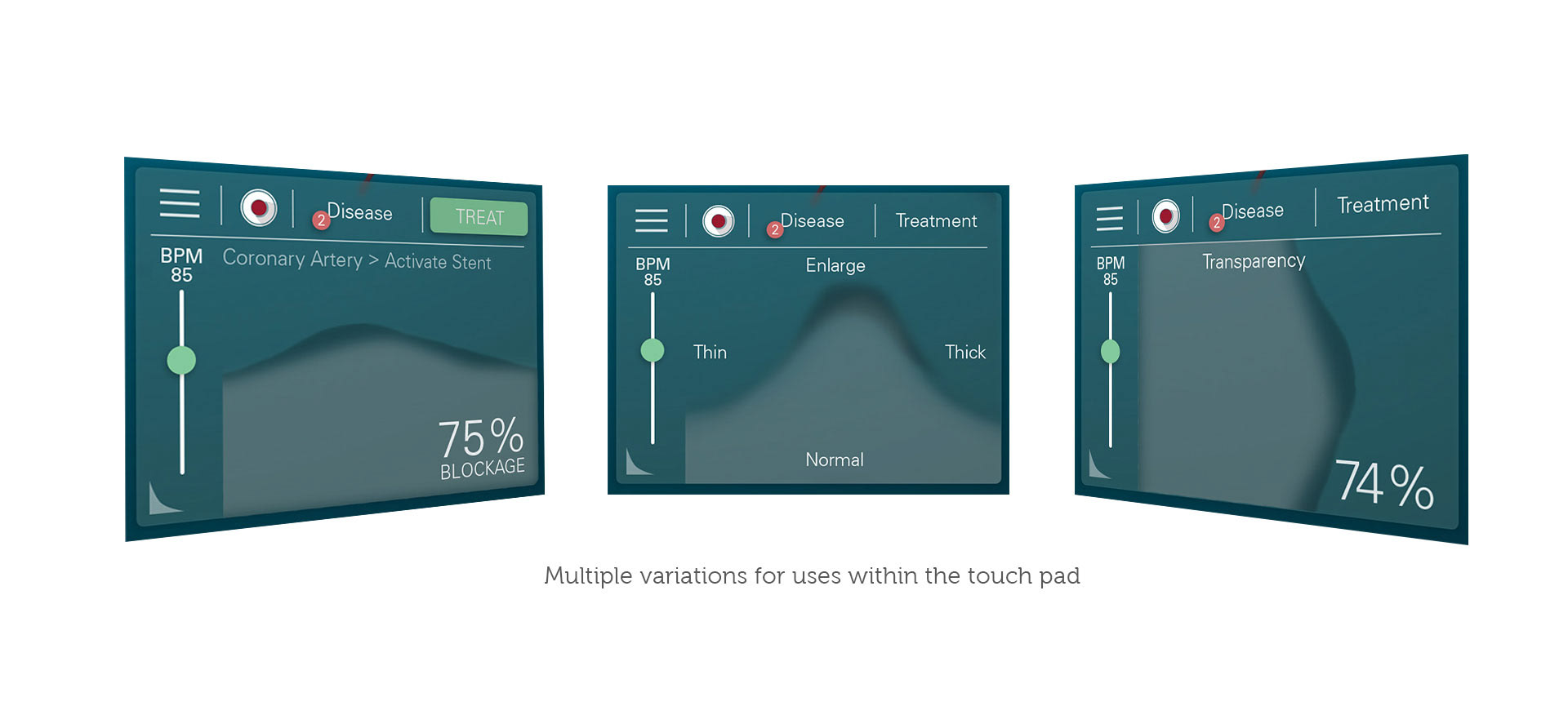 2 Disease
TREAT
BPM
85
Coronary Artery > Activate Stent
75%
BLOCKAGE

2 Disease
Treatment
BPM
85
Enlarge
Thin
Thick
Normal

2 Disease
Treatment
BPM
85
Transparency
74%

Multiple variations for uses within the touch pad